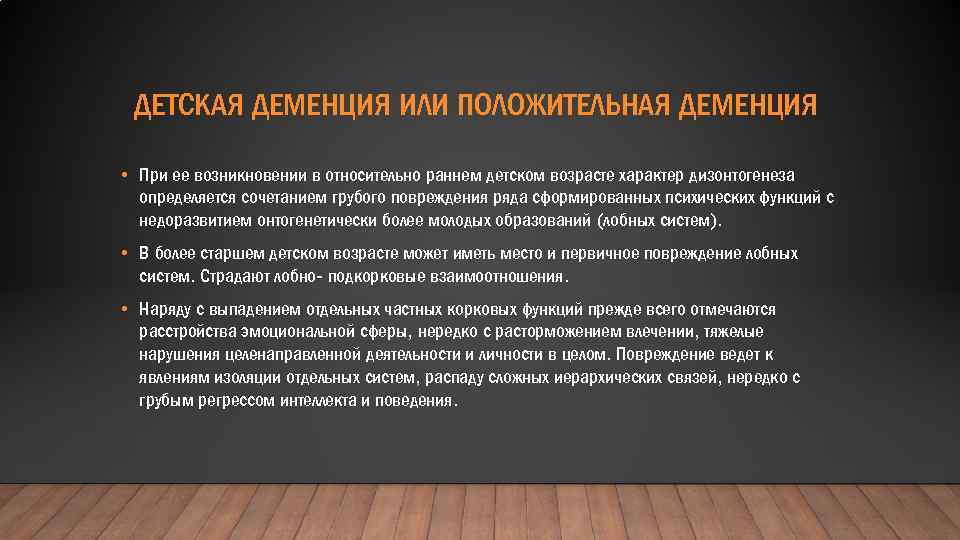 ДЕТСКАЯ ДЕМЕНЦИЯ ИЛИ ПОЛОЖИТЕЛЬНАЯ ДЕМЕНЦИЯ

• При ее возникновении в относительно раннем детском возрасте характер дизонтогенеза определяется сочетанием грубого повреждения ряда сформированных психических функций с недоразвитием онтогенетически более молодых образований (лобных систем).

• В более старшем детском возрасте может иметь место и первичное повреждение лобных систем. Страдают лобно- подкорковые взаимоотношения.

• Наряду с выпадением отдельных частных корковых функций прежде всего отмечаются расстройства эмоциональной сферы, нередко с расторможением влечении, тяжелые нарушения целенаправленной деятельности и личности в целом. Повреждение ведет к явлениям изоляции отдельных систем, распаду сложных иерархических связей, нередко с грубым регрессом интеллекта и поведения.